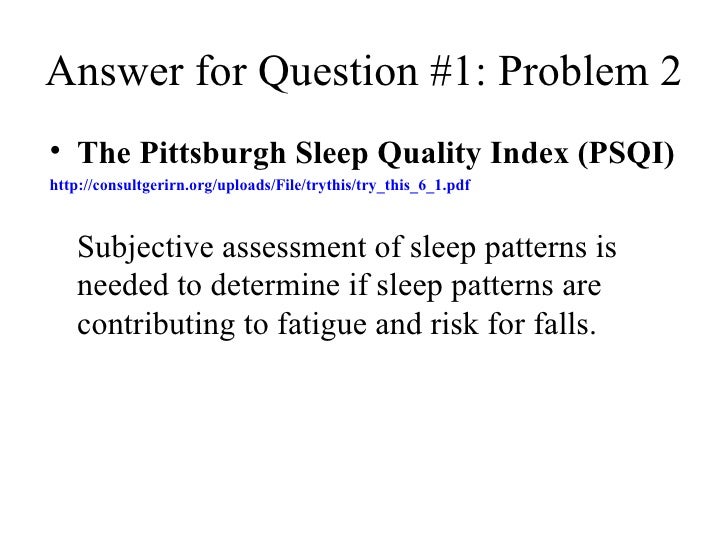 Answer for Question #1: Problem 2

• The Pittsburgh Sleep Quality Index (PSQI)
http://consultgerirn.org/uploads/File/trythis/try_this_6_1.pdf

Subjective assessment of sleep patterns is needed to determine if sleep patterns are contributing to fatigue and risk for falls.